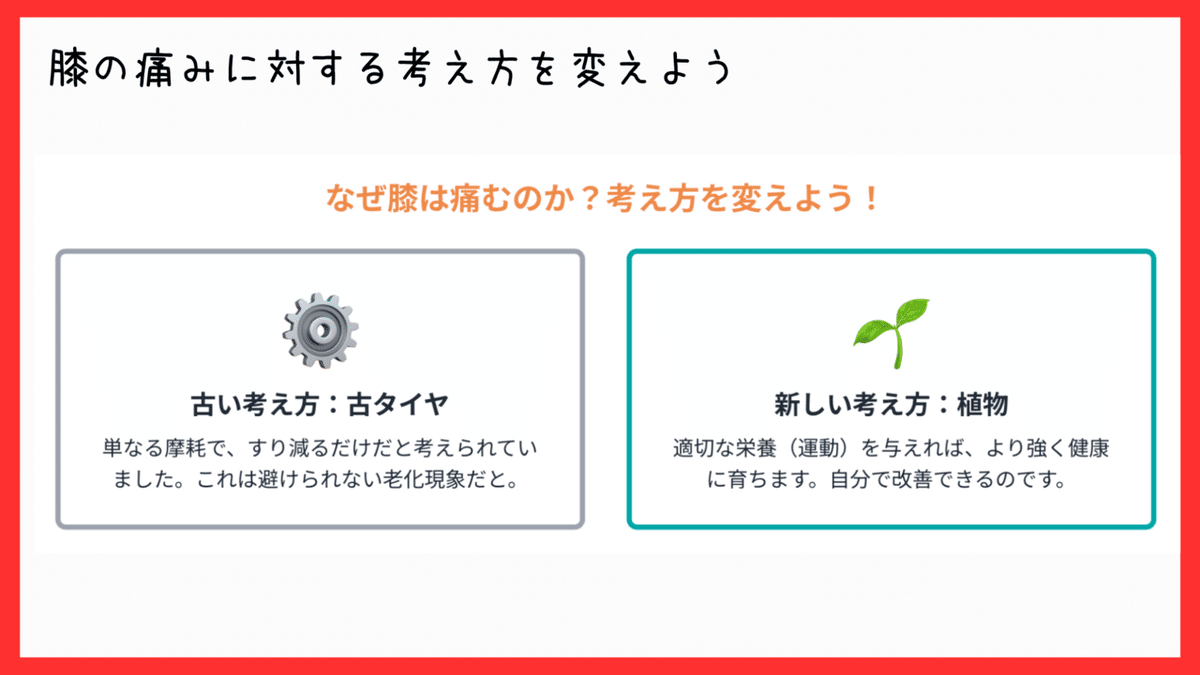 膝の痛みに対する考え方を変えよう

なぜ膝は痛むのか？考え方を変えよう！

古い考え方：古タイヤ

単なる摩耗で、すり減るだけだと考えられていました。これは避けられない老化現象だと。

新しい考え方：植物

適切な栄養（運動）を与えれば、より強く健康に育ちます。自分で改善できるのです。